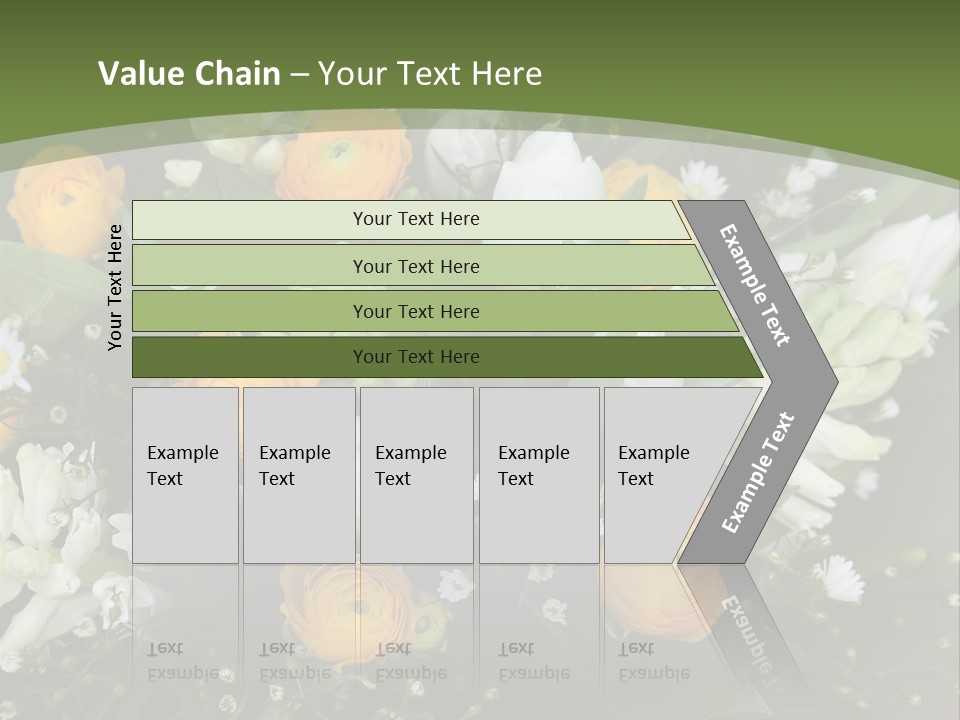 Value Chain – Your Text Here

Your Text Here

Your Text Here

Your Text Here

Your Text Here

Your Text Here

Example Text

Example Text

Example Text

Example Text

Example Text

Example Text

Example Text